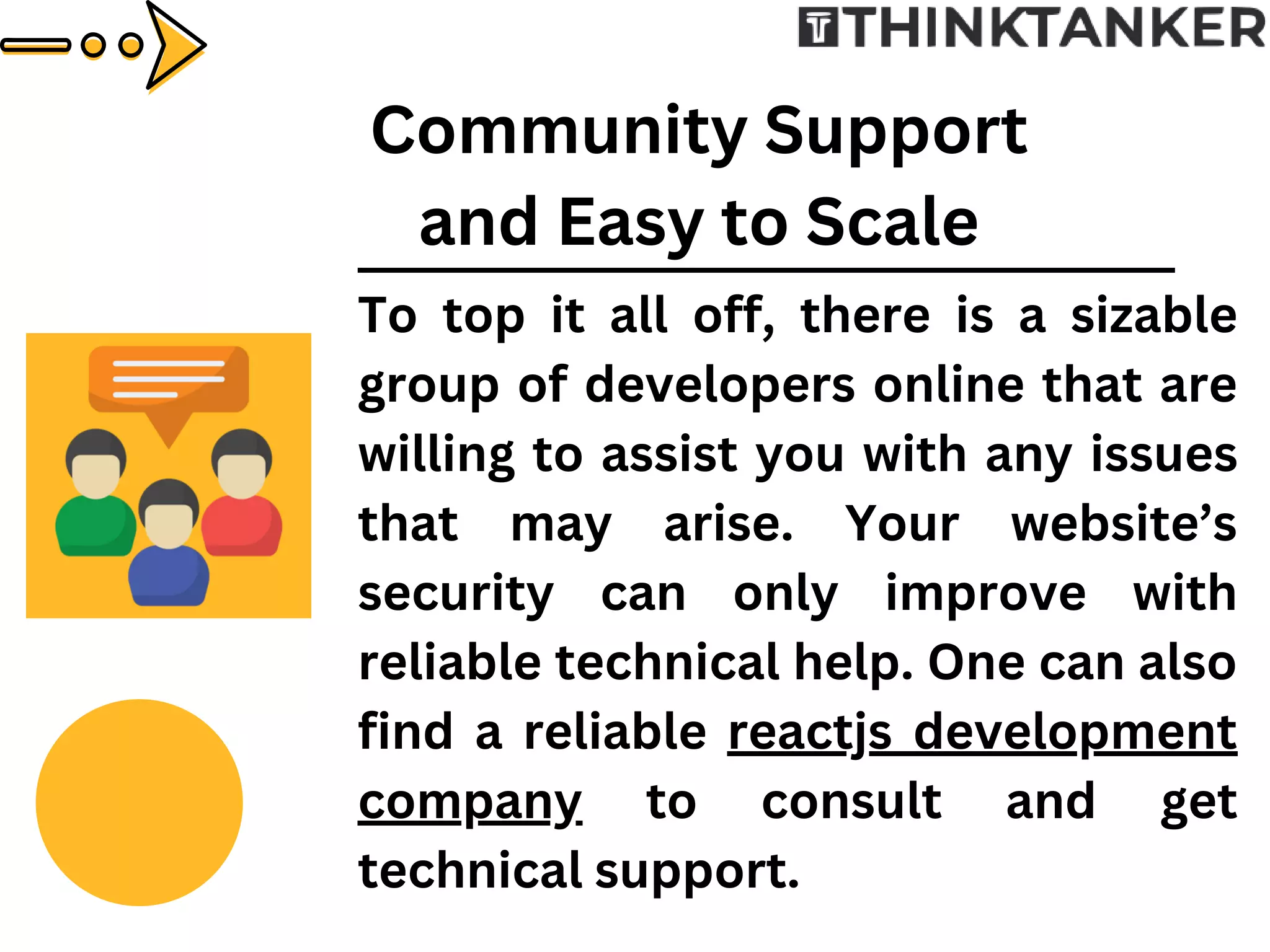 THINKTANKER

Community Support and Easy to Scale

To top it all off, there is a sizable group of developers online that are willing to assist you with any issues that may arise. Your website's security can only improve with reliable technical help. One can also find a reliable reactjs development company to consult and get technical support.